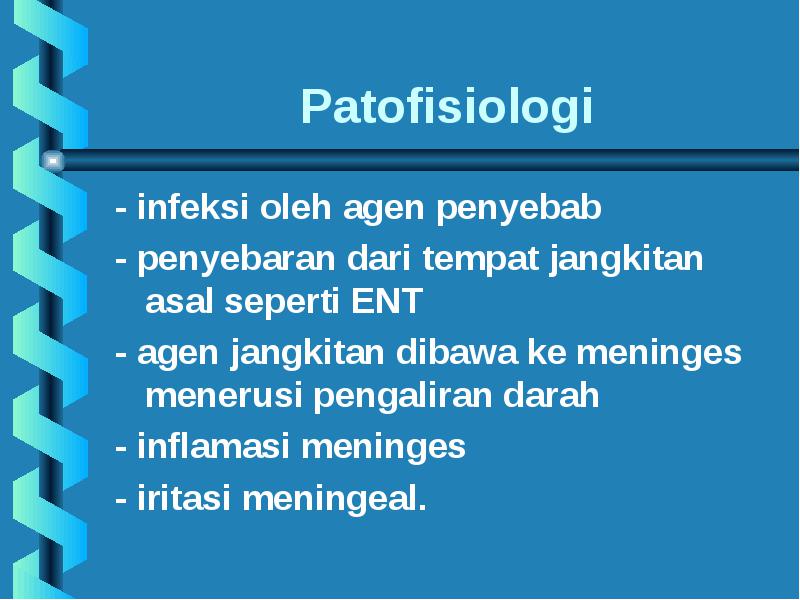 Patofisiologi

- infeksi oleh agen penyebab

- penyebaran dari tempat jangkitan asal seperti ENT

- agen jangkitan dibawa ke meninges menerusi pengaliran darah

- inflamasi meninges

- iritasi meningeal.